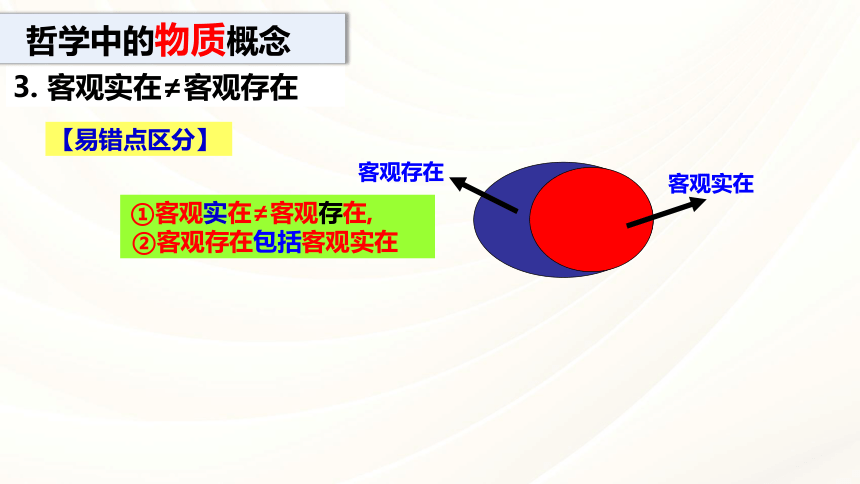 哲学中的物质概念

3. 客观实在≠客观存在

【易错点区分】

①客观实在≠客观存在,
②客观存在包括客观实在

客观存在

客观实在